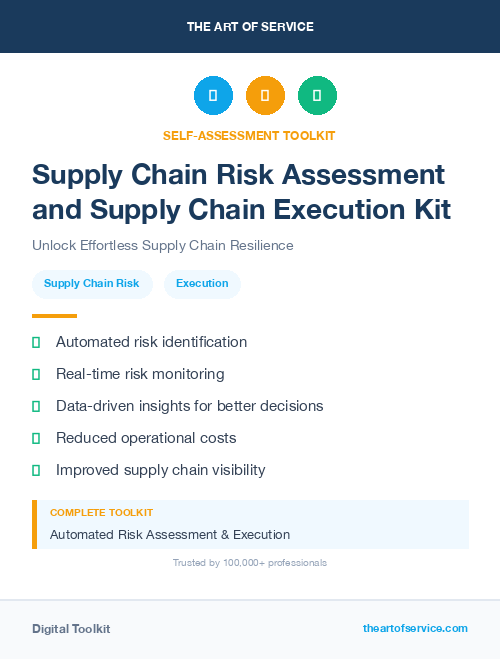 THE ART OF SERVICE

SELF-ASSESSMENT TOOLKIT

Supply Chain Risk Assessment and Supply Chain Execution Kit

Unlock Effortless Supply Chain Resilience

Supply Chain Risk

Execution

Automated risk identification

Real-time risk monitoring

Data-driven insights for better decisions

Reduced operational costs

Improved supply chain visibility

COMPLETE TOOLKIT

Automated Risk Assessment & Execution

Trusted by 100,000+ professionals

Digital Toolkit

theartofservice.com